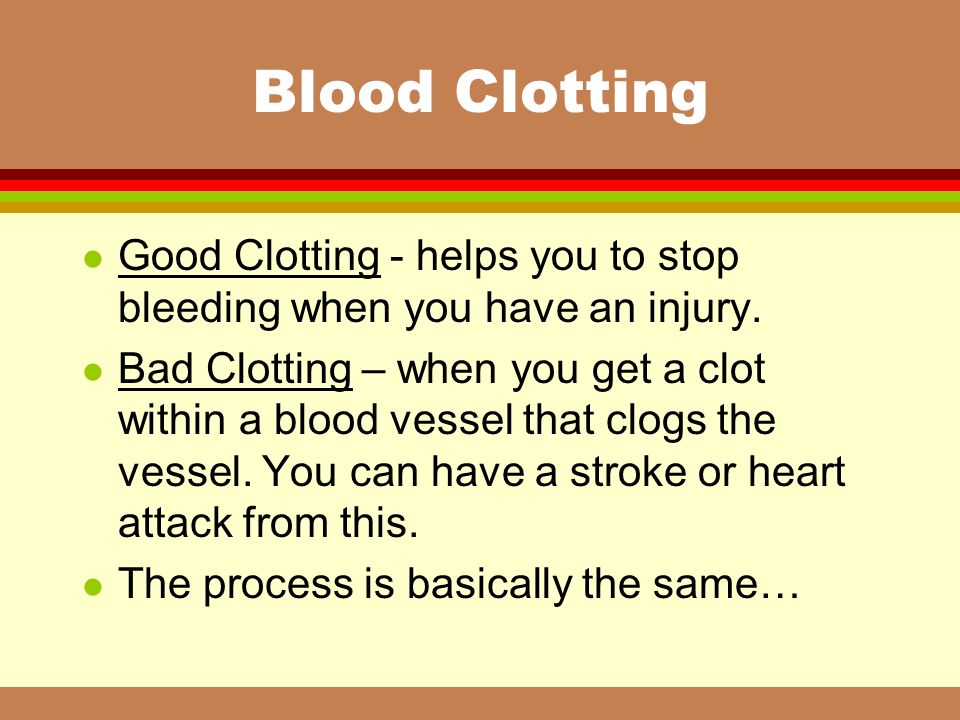 Blood Clotting

- Good Clotting - helps you to stop bleeding when you have an injury.
- Bad Clotting – when you get a clot within a blood vessel that clogs the vessel. You can have a stroke or heart attack from this.
- The process is basically the same…